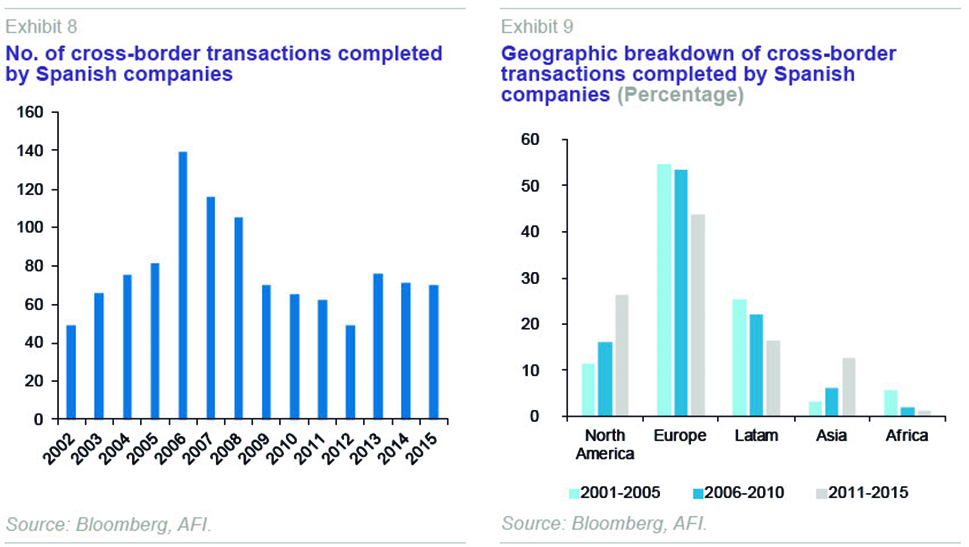 Exhibit 8

No. of cross-border transactions completed by Spanish companies

160
140
120
100
80
60
40
20
0

2002 2003 2004 2005 2006 2007 2008 2009 2010 2011 2012 2013 2014 2015

Source: Bloomberg, AFI.

Exhibit 9

Geographic breakdown of cross-border transactions completed by Spanish companies (Percentage)

60
50
40
30
20
10
0

North America Europe Latam Asia Africa

2001-2005 2006-2010 2011-2015

Source: Bloomberg, AFI.